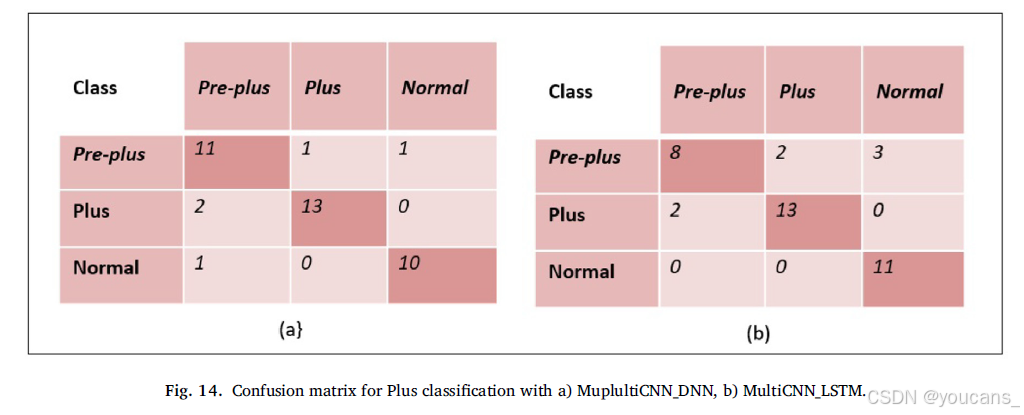 | Class | Pre-plus | Plus | Normal |
|---|---|---|---|
| Pre-plus | 11 | 1 | 1 |
| Plus | 2 | 13 | 0 |
| Normal | 1 | 0 | 10 |

(a}

| Class | Pre-plus | Plus | Normal |
|---|---|---|---|
| Pre-plus | 8 | 2 | 3 |
| Plus | 2 | 13 | 0 |
| Normal | 0 | 0 | 11 |

(b)

Fig. 14. Confusion matrix for Plus classification with a) MuplultiCNN_DNN, b) MultiCNN_LSTM.

CSDN @youcans_